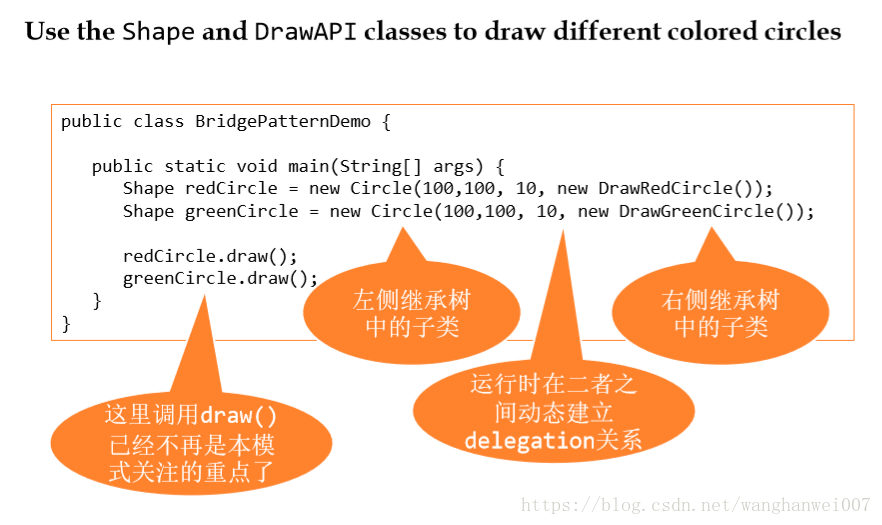 Use the Shape and DrawAPI classes to draw different colored circles

public class BridgePatternDemo {

public static void main(String[] args) {
Shape redCircle = new Circle(100,100, 10, new DrawRedCircle());
Shape greenCircle = new Circle(100,100, 10, new DrawGreenCircle());

redCircle.draw();
greenCircle.draw();
}
}

左侧继承树中的子类

右侧继承树中的子类

运行时在二者之间动态建立delegation关系

这里调用draw()已经不再是本模式关注的重点了

https://blog.csdn.net/wanghanwei007